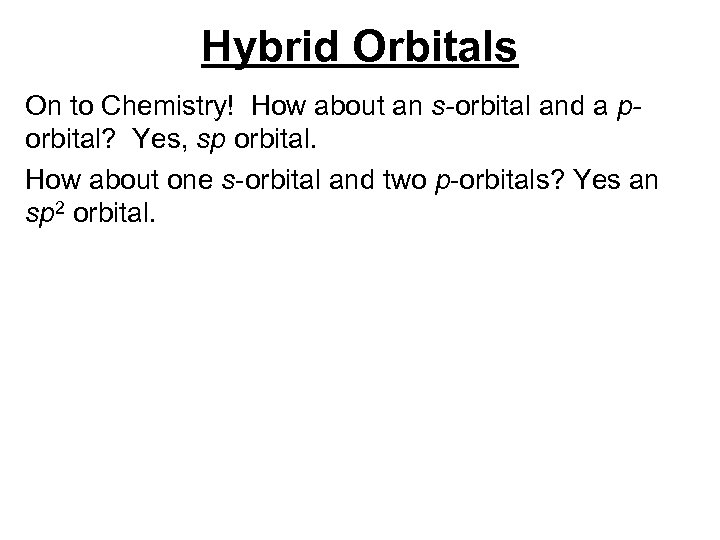 Hybrid Orbitals

On to Chemistry! How about an s-orbital and a p-orbital? Yes, sp orbital.

How about one s-orbital and two p-orbitals? Yes an $sp^2$ orbital.